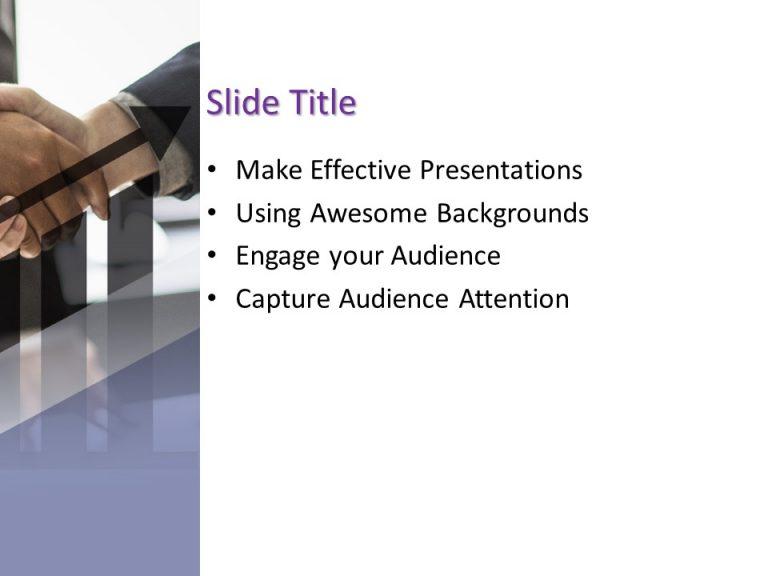 Slide Title

• Make Effective Presentations
• Using Awesome Backgrounds
• Engage your Audience
• Capture Audience Attention